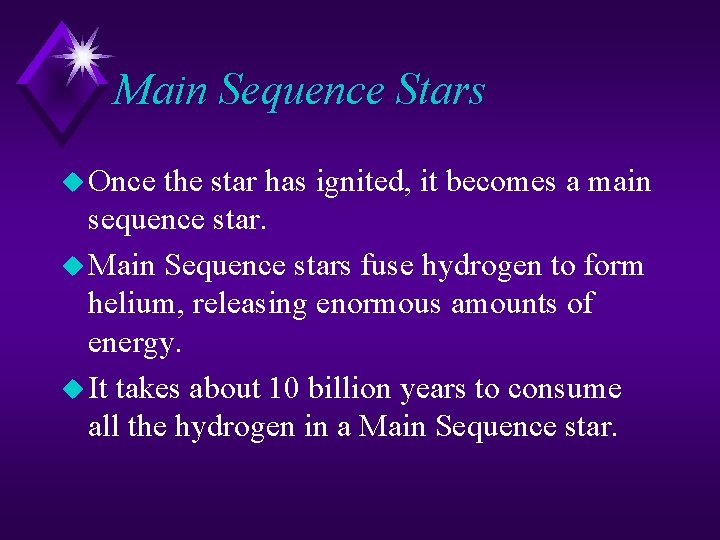 Main Sequence Stars

• Once the star has ignited, it becomes a main sequence star.

• Main Sequence stars fuse hydrogen to form helium, releasing enormous amounts of energy.

• It takes about 10 billion years to consume all the hydrogen in a Main Sequence star.